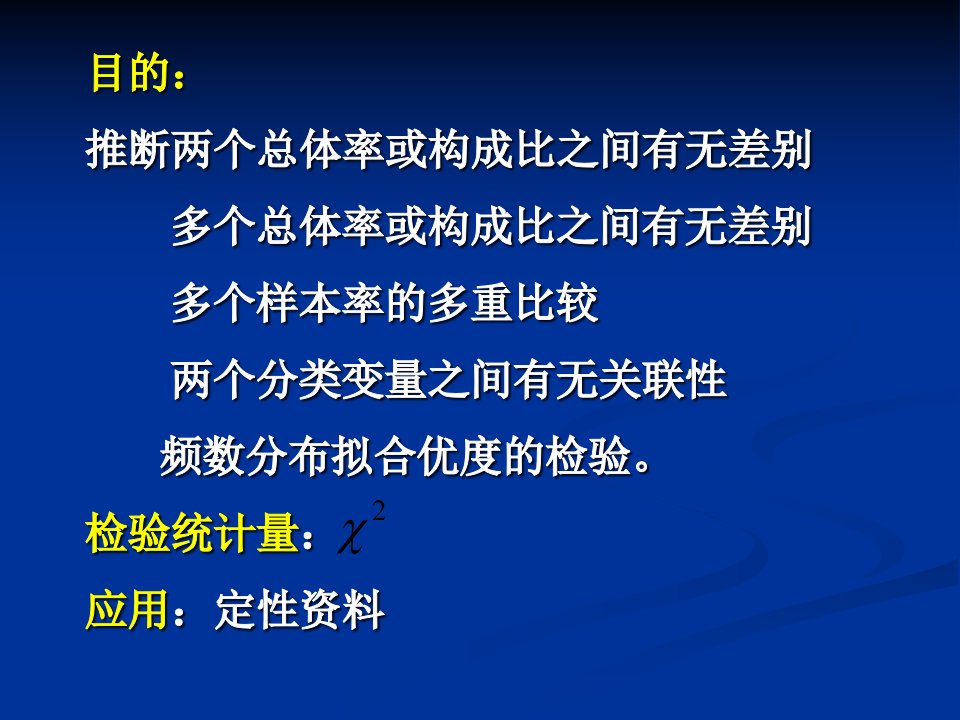 目的：

推断两个总体率或构成比之间有无差别

多个总体率或构成比之间有无差别

多个样本率的多重比较

两个分类变量之间有无关联性

频数分布拟合优度的检验。

检验统计量：$\chi^2$

应用：定性资料